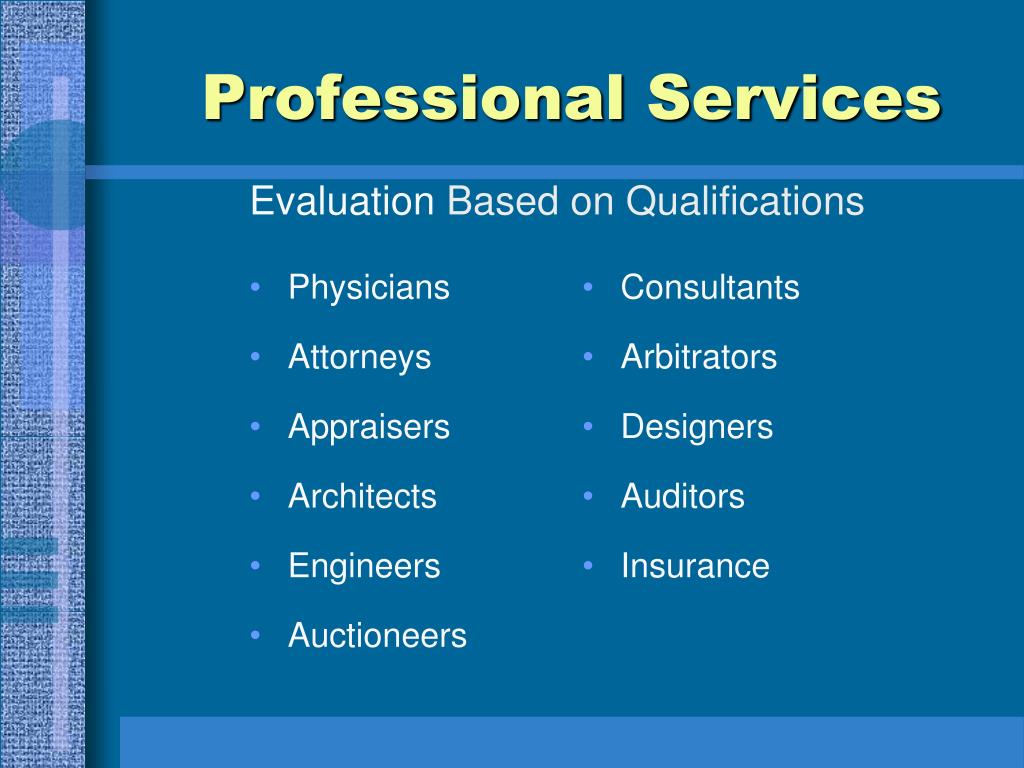 Professional Services

Evaluation Based on Qualifications

• Physicians
• Attorneys
• Appraisers
• Architects
• Engineers
• Auctioneers

• Consultants
• Arbitrators
• Designers
• Auditors
• Insurance